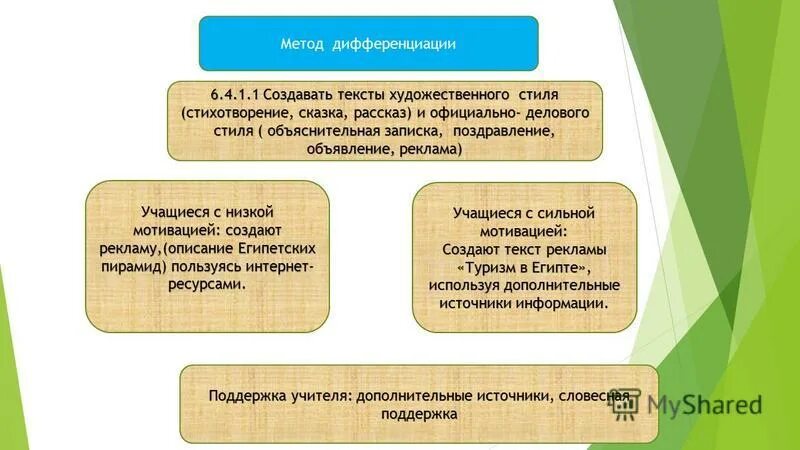 Метод дифференциации

6.4.1.1 Создавать тексты художественного стиля (стихотворение, сказка, рассказ) и официально- делового стиля ( объяснительная записка, поздравление, объявление, реклама)

Учащиеся с низкой мотивацией: создают рекламу,(описание Египетских пирамид) пользуясь интернет-ресурсами.

Учащиеся с сильной мотивацией: Создают текст рекламы «Туризм в Египте», используя дополнительные источники информации.

Поддержка учителя: дополнительные источники, словесная поддержка

MyShared